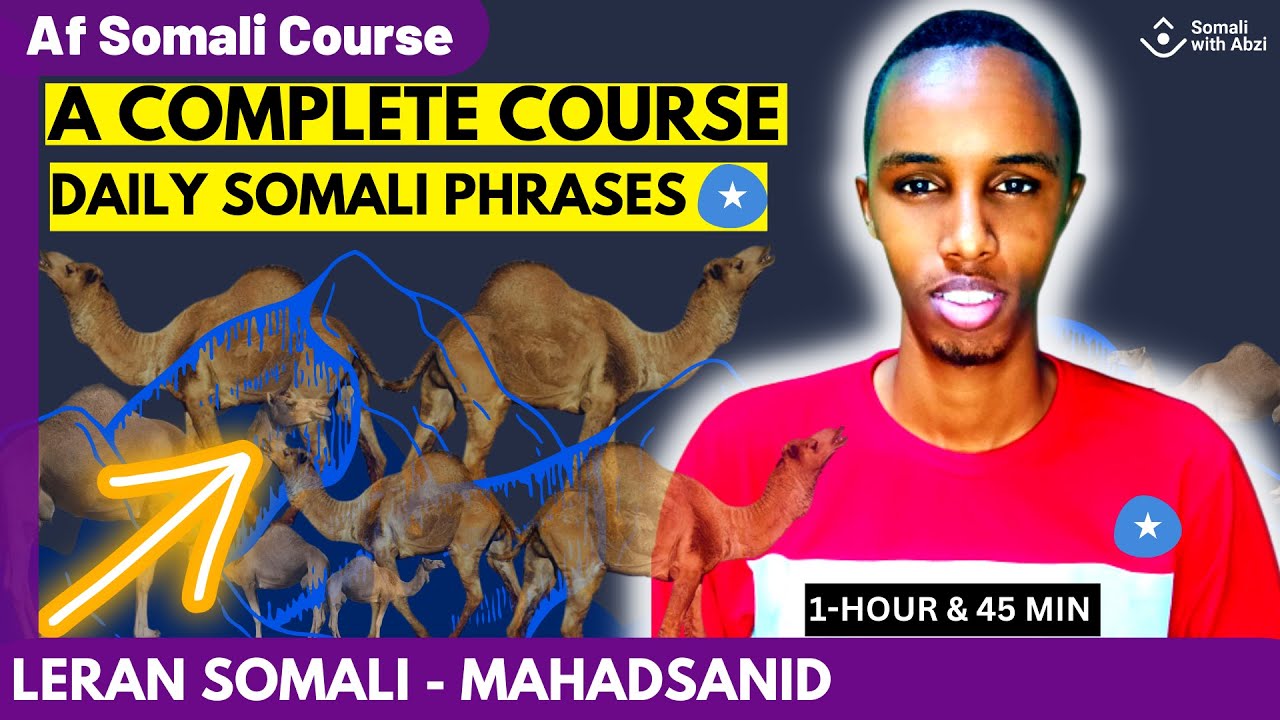 Af Somali Course

Somali with Abzi

A COMPLETE COURSE

DAILY SOMALI PHRASES

1-HOUR & 45 MIN

LERAN SOMALI - MAHADSANID